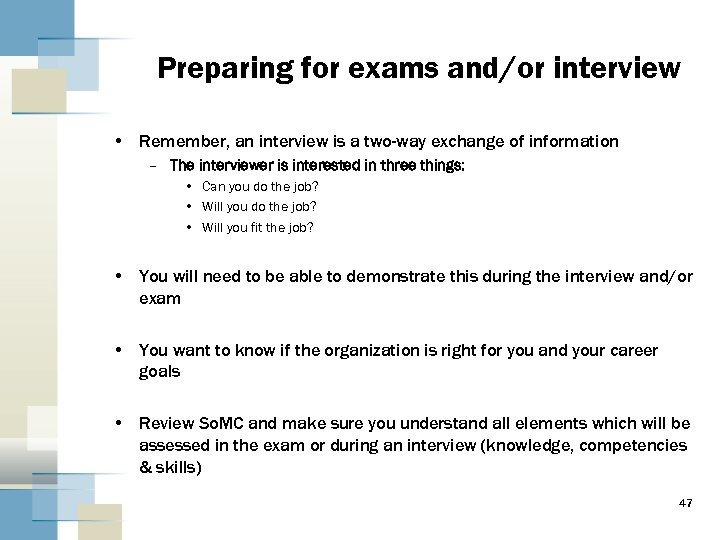 Preparing for exams and/or interview

• Remember, an interview is a two-way exchange of information
– The interviewer is interested in three things:
• Can you do the job?
• Will you do the job?
• Will you fit the job?

• You will need to be able to demonstrate this during the interview and/or exam

• You want to know if the organization is right for you and your career goals

• Review SoMC and make sure you understand all elements which will be assessed in the exam or during an interview (knowledge, competencies & skills)

47